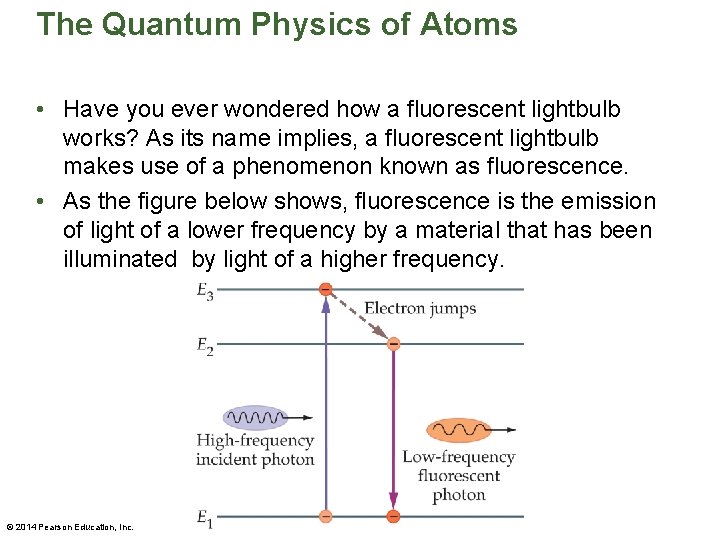 The Quantum Physics of Atoms

• Have you ever wondered how a fluorescent lightbulb works? As its name implies, a fluorescent lightbulb makes use of a phenomenon known as fluorescence.

• As the figure below shows, fluorescence is the emission of light of a lower frequency by a material that has been illuminated by light of a higher frequency.

$E_3$

Electron jumps

$E_2$

High-frequency incident photon

Low-frequency fluorescent photon

$E_1$

© 2014 Pearson Education, Inc.